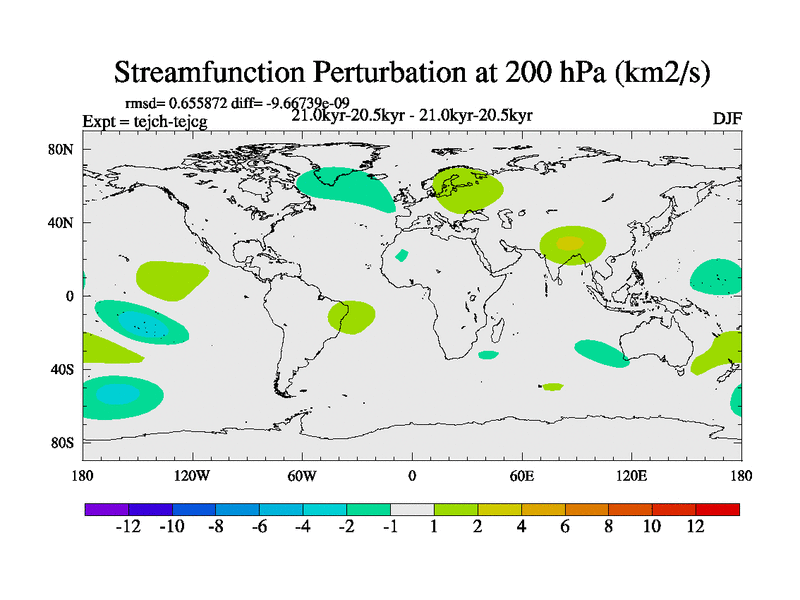 Streamfunction Perturbation at 200 hPa (km2/s)

rmsd= 0.655872 diff= -9.66739e-09

Expt = tejch-tejcg

21.0kyr-20.5kyr - 21.0kyr-20.5kyr

DJF

80N
40N
0
40S
80S

180 120W 60W 0 60E 120E 180

-12 -10 -8 -6 -4 -2 -1 1 2 4 6 8 10 12